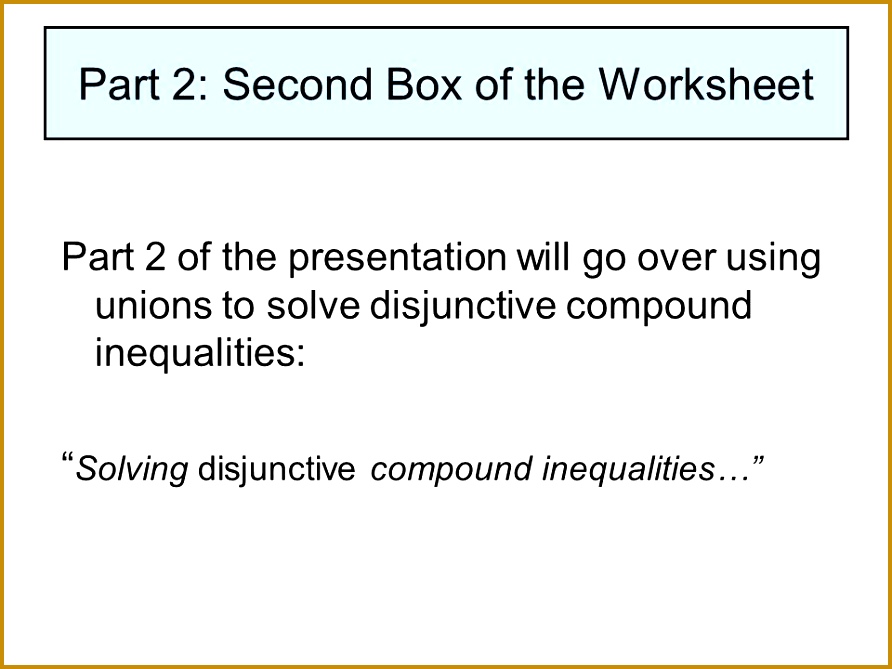 Part 2: Second Box of the Worksheet

Part 2 of the presentation will go over using unions to solve disjunctive compound inequalities:

“Solving disjunctive compound inequalities…”